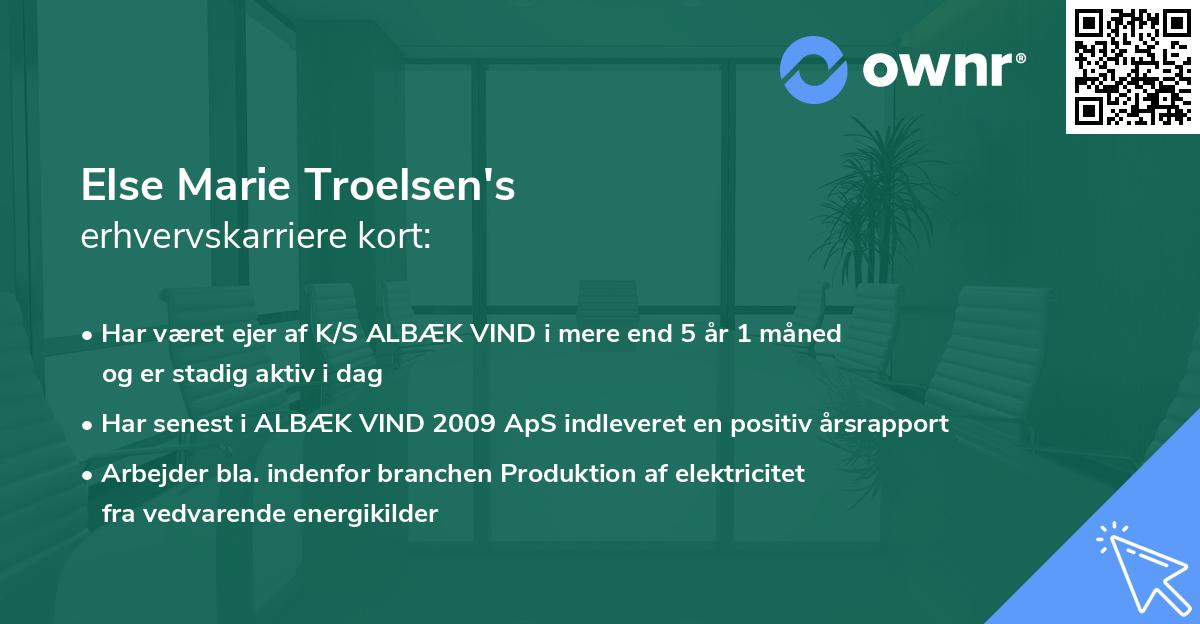 ownr®

Else Marie Troelsen's
erhvervskarriere kort:

• Har været ejer af K/S ALBÆK VIND i mere end 5 år 1 måned og er stadig aktiv i dag

• Har senest i ALBÆK VIND 2009 ApS indleveret en positiv årsrapport

• Arbejder bla. indenfor branchen Produktion af elektricitet fra vedvarende energikilder